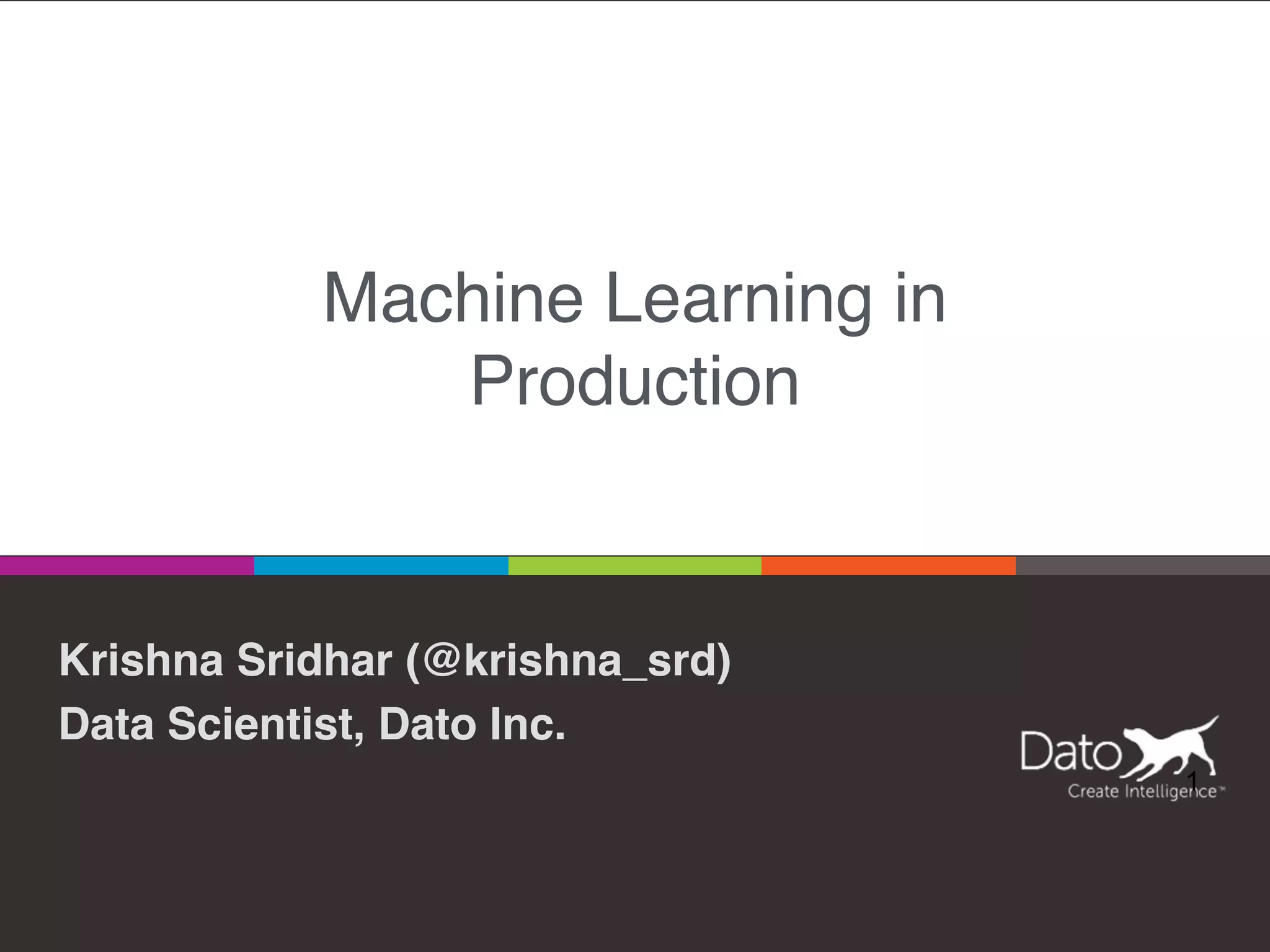 Machine Learning in Production

Krishna Sridhar (@krishna_srd)
Data Scientist, Dato Inc.

Dato
Create Intelligence™

1